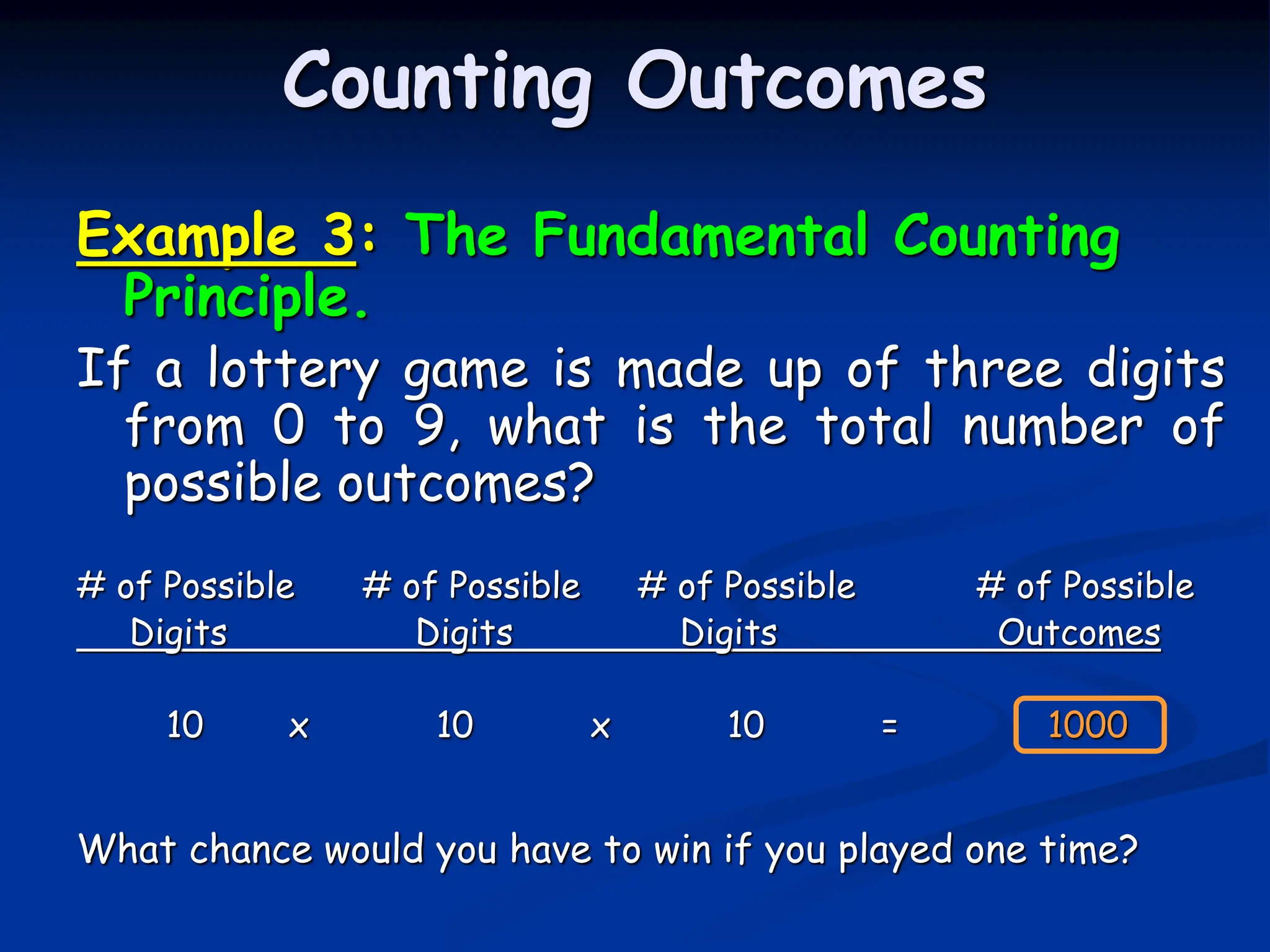 Counting Outcomes

Example 3: The Fundamental Counting Principle.

If a lottery game is made up of three digits from 0 to 9, what is the total number of possible outcomes?

| # of Possible Digits | | # of Possible Digits | | # of Possible Digits | | # of Possible Outcomes |
|---|---|---|---|---|---|---|
| 10 | x | 10 | x | 10 | = | 1000 |

What chance would you have to win if you played one time?